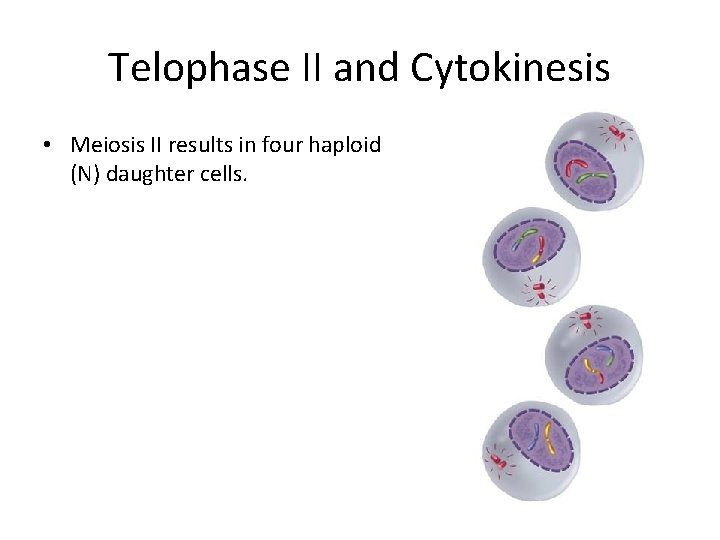 Telophase II and Cytokinesis

• Meiosis II results in four haploid (N) daughter cells.